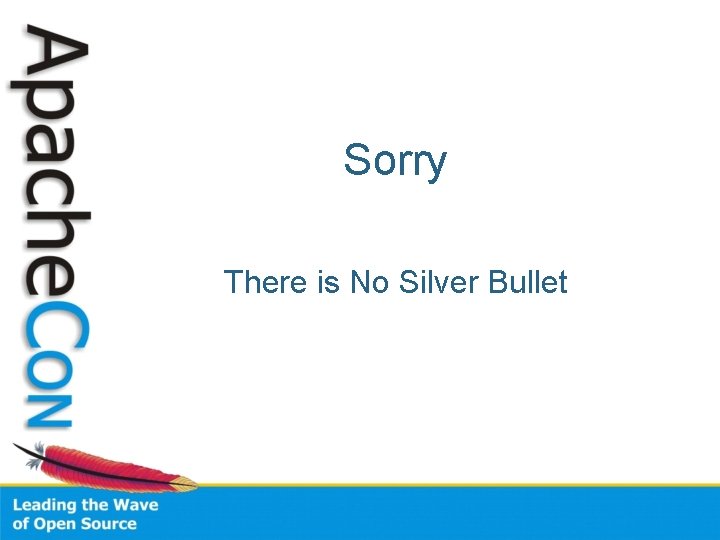 ApacheCon

Sorry

There is No Silver Bullet

Leading the Wave of Open Source